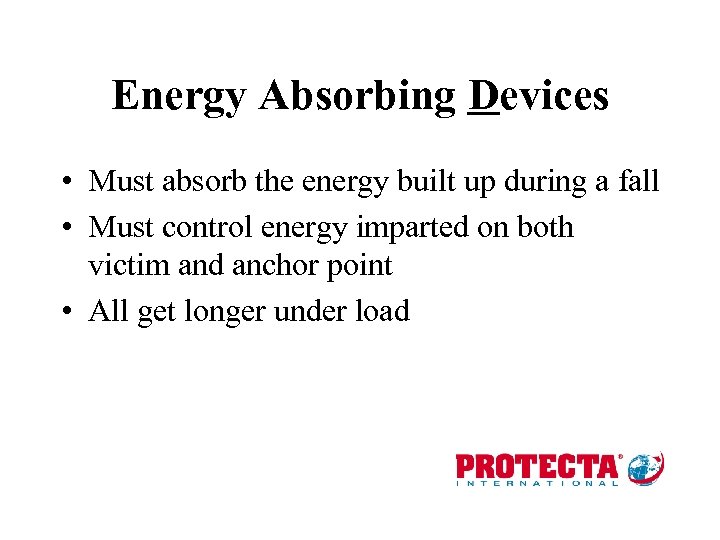 Energy Absorbing Devices

• Must absorb the energy built up during a fall
• Must control energy imparted on both victim and anchor point
• All get longer under load

PROTECTA®
INTERNATIONAL